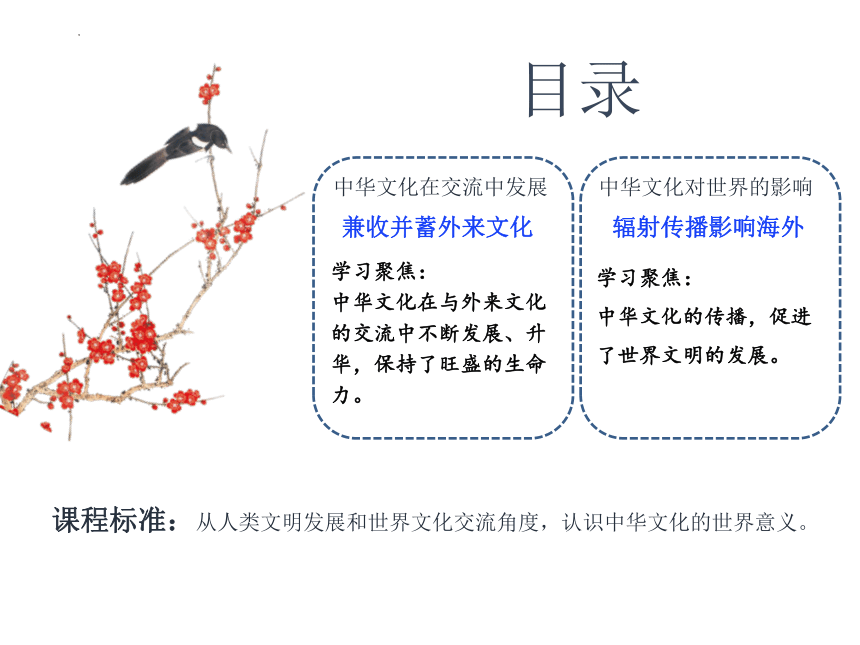 目录

中华文化在交流中发展

兼收并蓄外来文化

学习聚焦：
中华文化在与外来文化的交流中不断发展、升华，保持了旺盛的生命力。

中华文化对世界的影响

辐射传播影响海外

学习聚焦：
中华文化的传播，促进了世界文明的发展。

课程标准：从人类文明发展和世界文化交流角度，认识中华文化的世界意义。